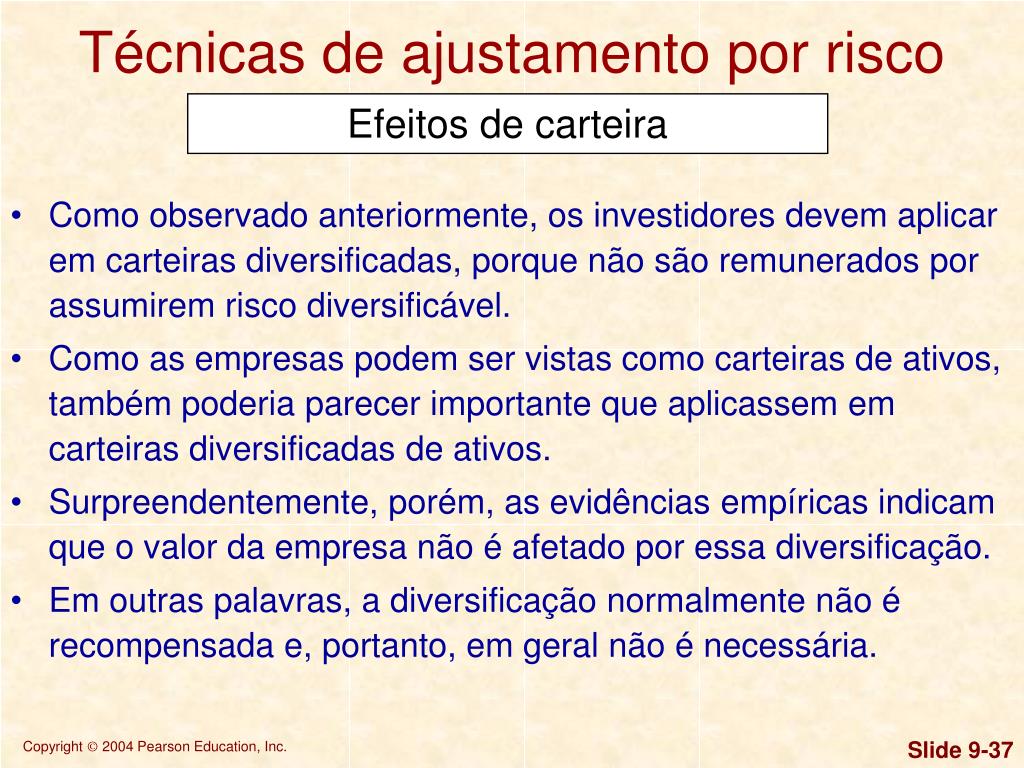 Técnicas de ajustamento por risco

Efeitos de carteira

• Como observado anteriormente, os investidores devem aplicar em carteiras diversificadas, porque não são remunerados por assumirem risco diversificável.
• Como as empresas podem ser vistas como carteiras de ativos, também poderia parecer importante que aplicassem em carteiras diversificadas de ativos.
• Surpreendentemente, porém, as evidências empíricas indicam que o valor da empresa não é afetado por essa diversificação.
• Em outras palavras, a diversificação normalmente não é recompensada e, portanto, em geral não é necessária.

Copyright © 2004 Pearson Education, Inc.

Slide 9-37